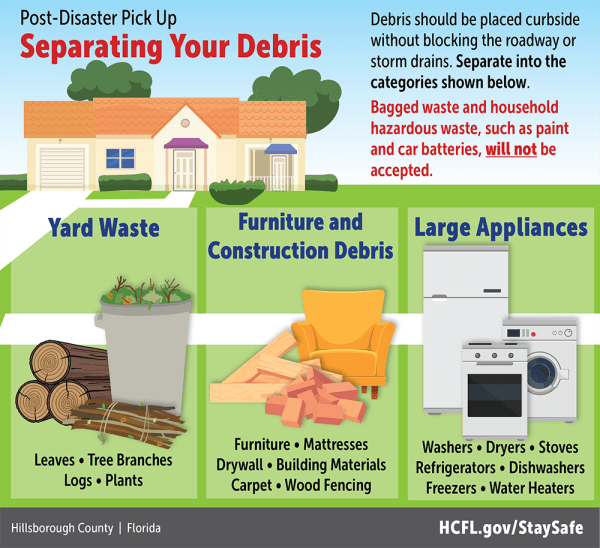 Post-Disaster Pick Up
Separating Your Debris

Debris should be placed curbside without blocking the roadway or storm drains. Separate into the categories shown below.

Bagged waste and household hazardous waste, such as paint and car batteries, will not be accepted.

Yard Waste

Leaves • Tree Branches
Logs • Plants

Furniture and Construction Debris

Furniture • Mattresses
Drywall • Building Materials
Carpet • Wood Fencing

Large Appliances

Washers • Dryers • Stoves
Refrigerators • Dishwashers
Freezers • Water Heaters

Hillsborough County | Florida

HCFL.gov/StaySafe